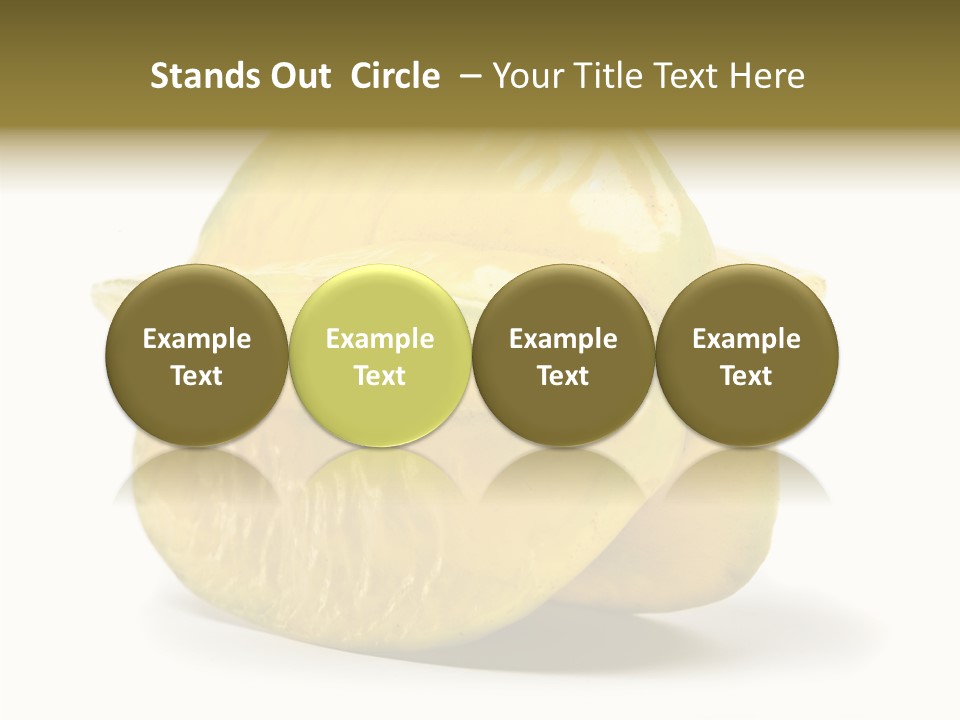 Stands Out Circle – Your Title Text Here

Example Text

Example Text

Example Text

Example Text